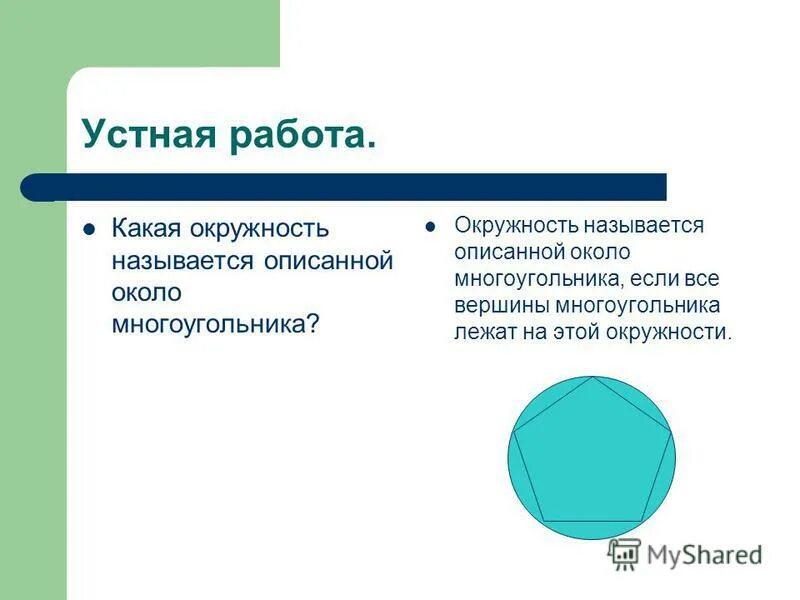 Устная работа.

Какая окружность называется описанной около многоугольника?

Окружность называется описанной около многоугольника, если все вершины многоугольника лежат на этой окружности.

MyShared